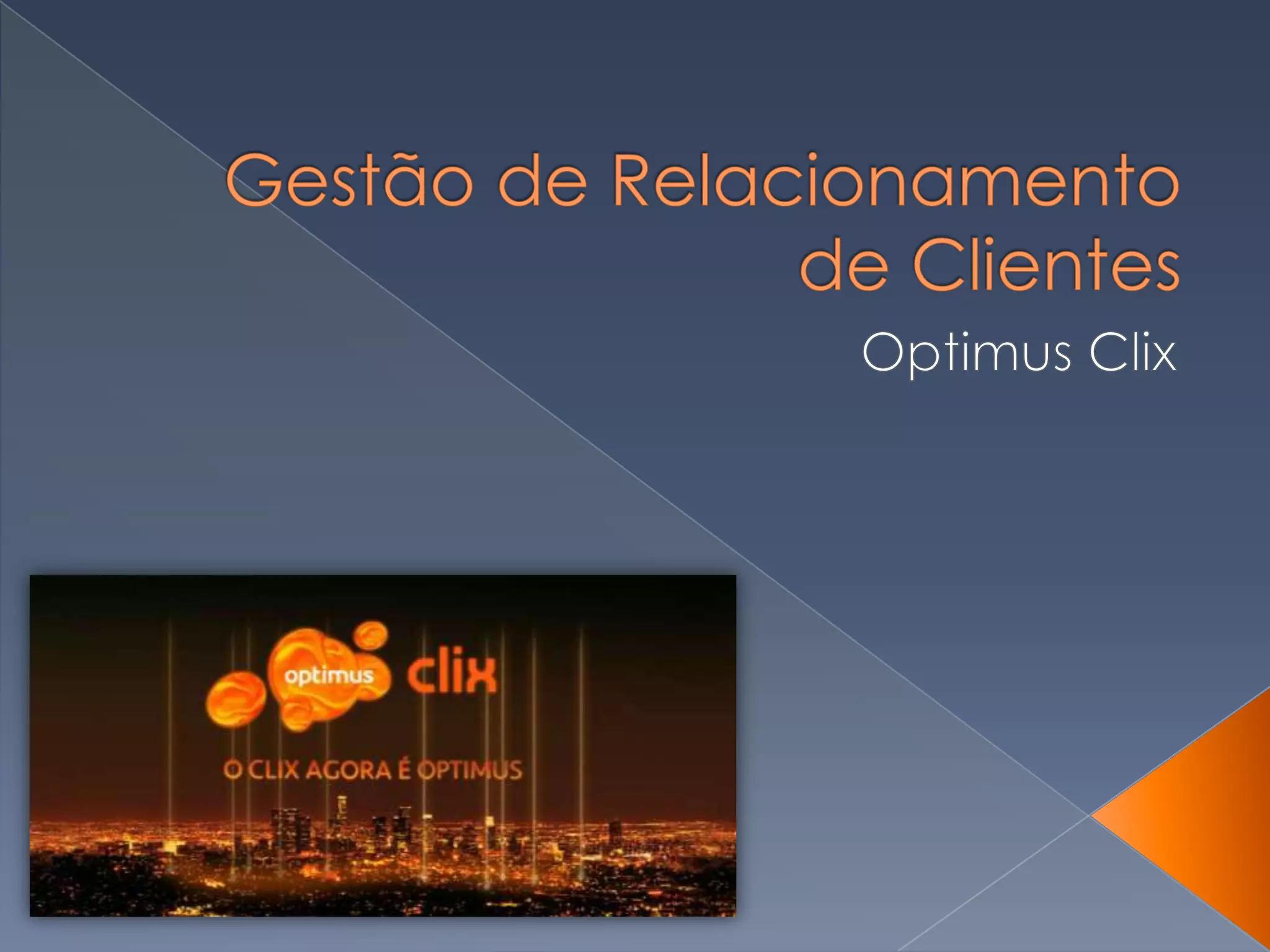 Gestão de Relacionamento de Clientes

Optimus Clix

optimus clix

O CLIX AGORA É OPTIMUS